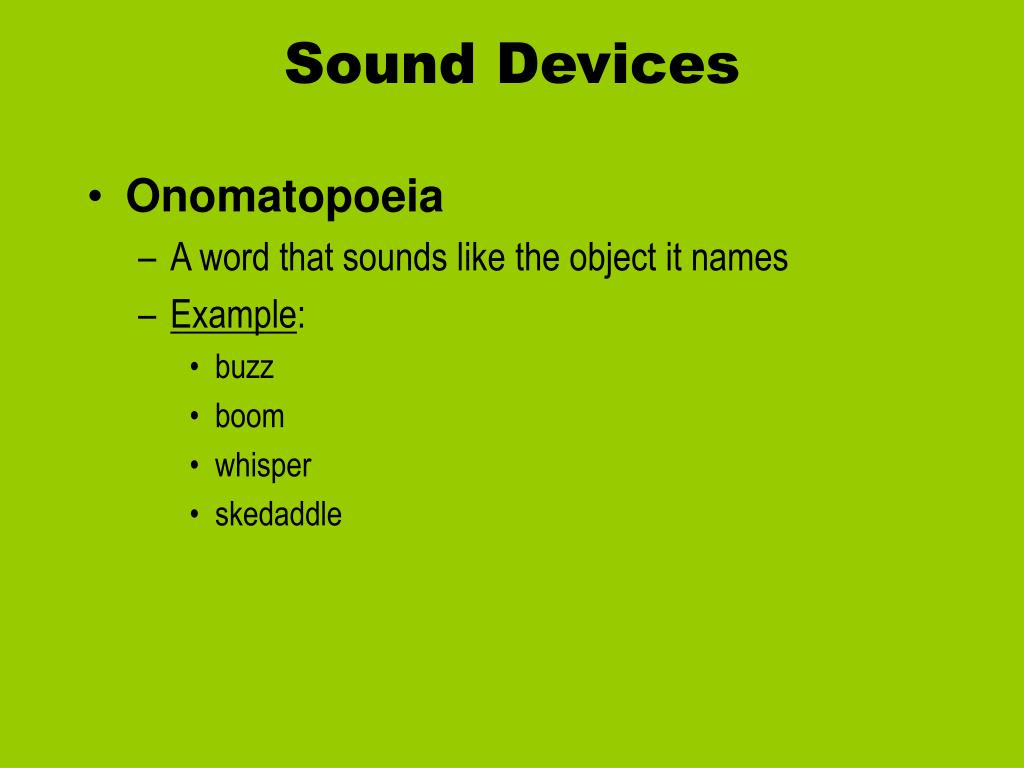 Sound Devices

• Onomatopoeia
– A word that sounds like the object it names
– Example:
• buzz
• boom
• whisper
• skedaddle